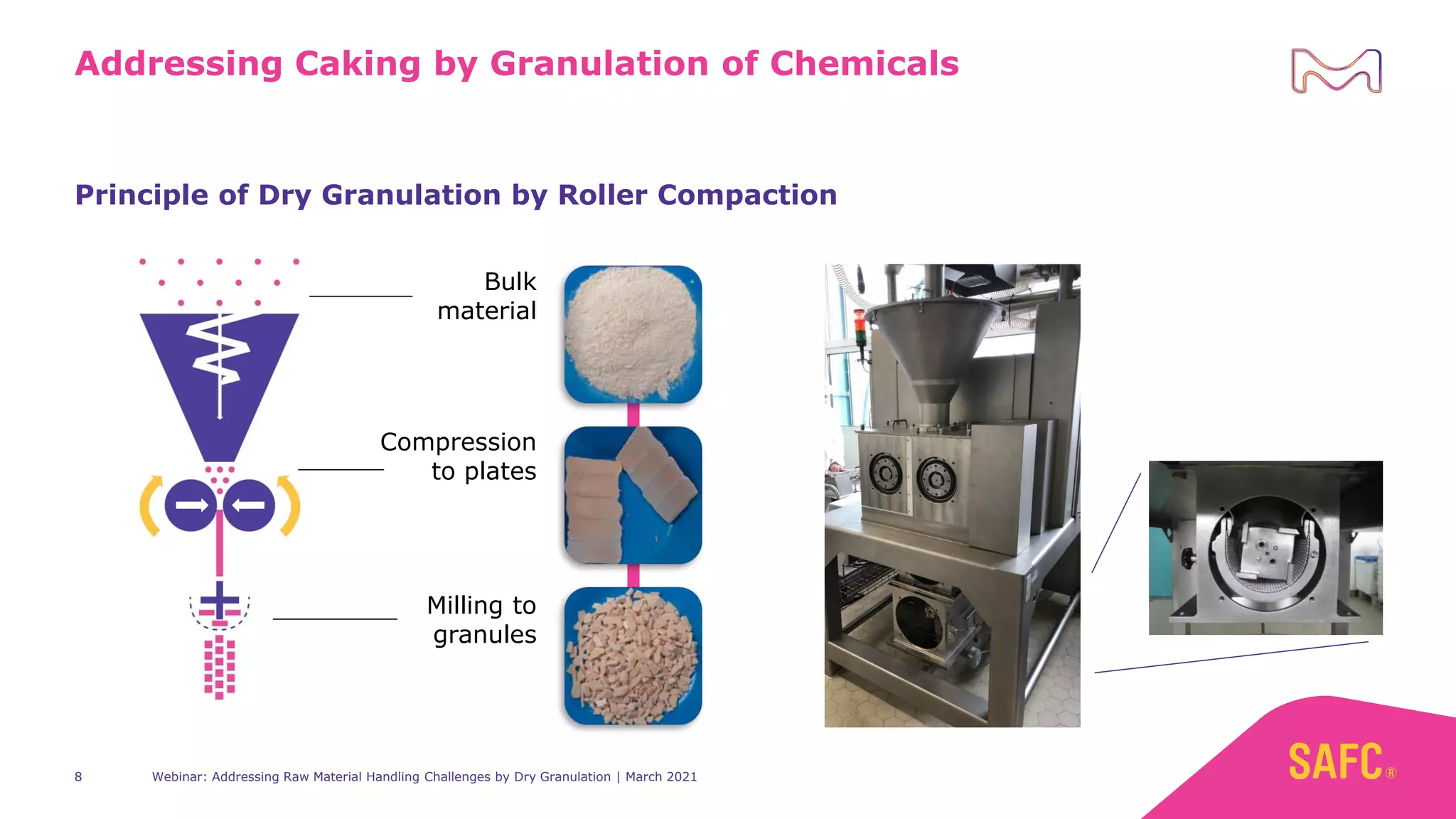 Addressing Caking by Granulation of Chemicals

Principle of Dry Granulation by Roller Compaction

Bulk material

Compression to plates

Milling to granules

8 Webinar: Addressing Raw Material Handling Challenges by Dry Granulation | March 2021

SAFC®